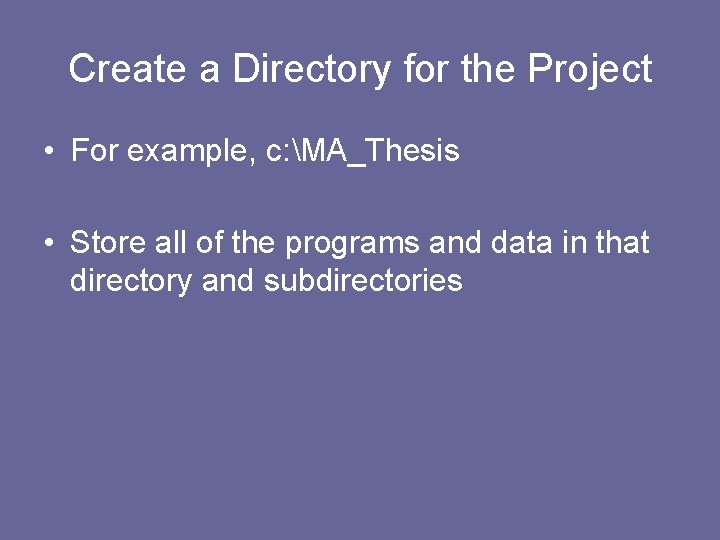 Create a Directory for the Project

• For example, c:\MA_Thesis

• Store all of the programs and data in that directory and subdirectories